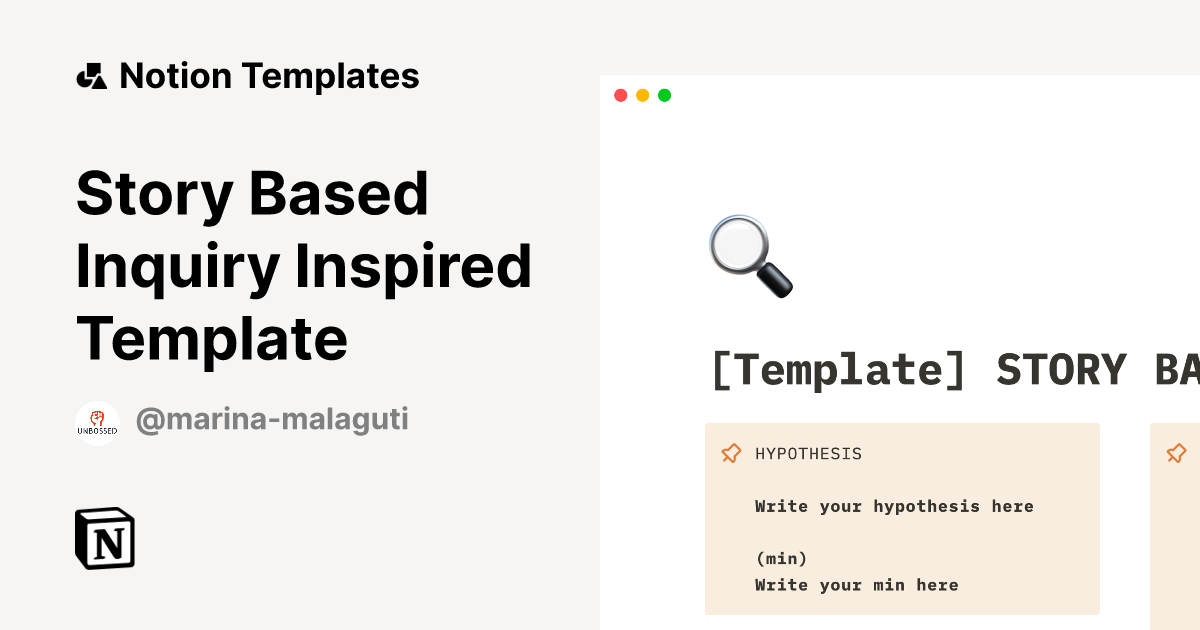 Notion Templates

Story Based Inquiry Inspired Template

UNBOSSED

@marina-malaguti

N

[Template] STORY BA

HYPOTHESIS

Write your hypothesis here

(min)
Write your min here